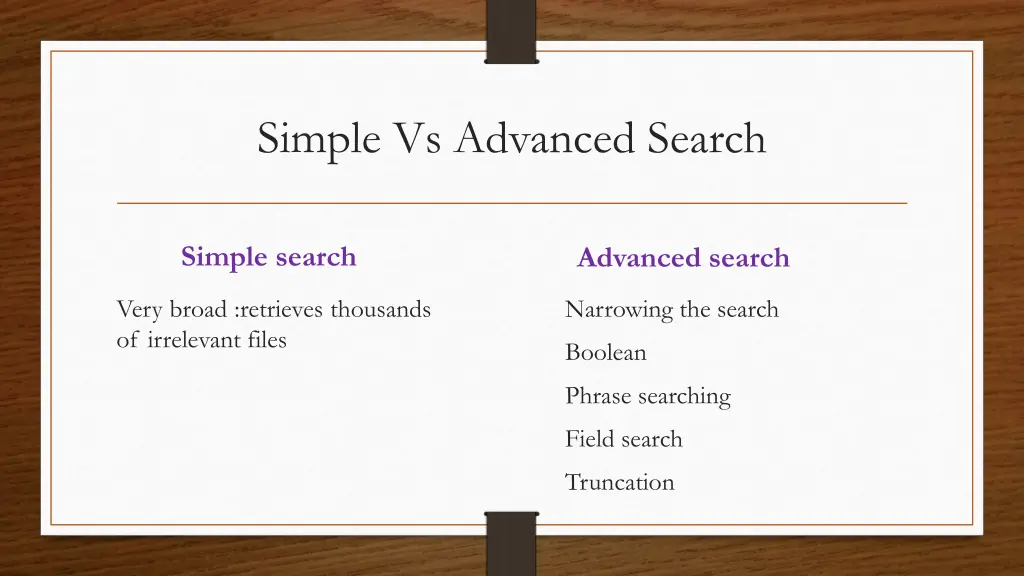 Simple Vs Advanced Search

Simple search

Very broad :retrieves thousands of irrelevant files

Advanced search

Narrowing the search

Boolean

Phrase searching

Field search

Truncation